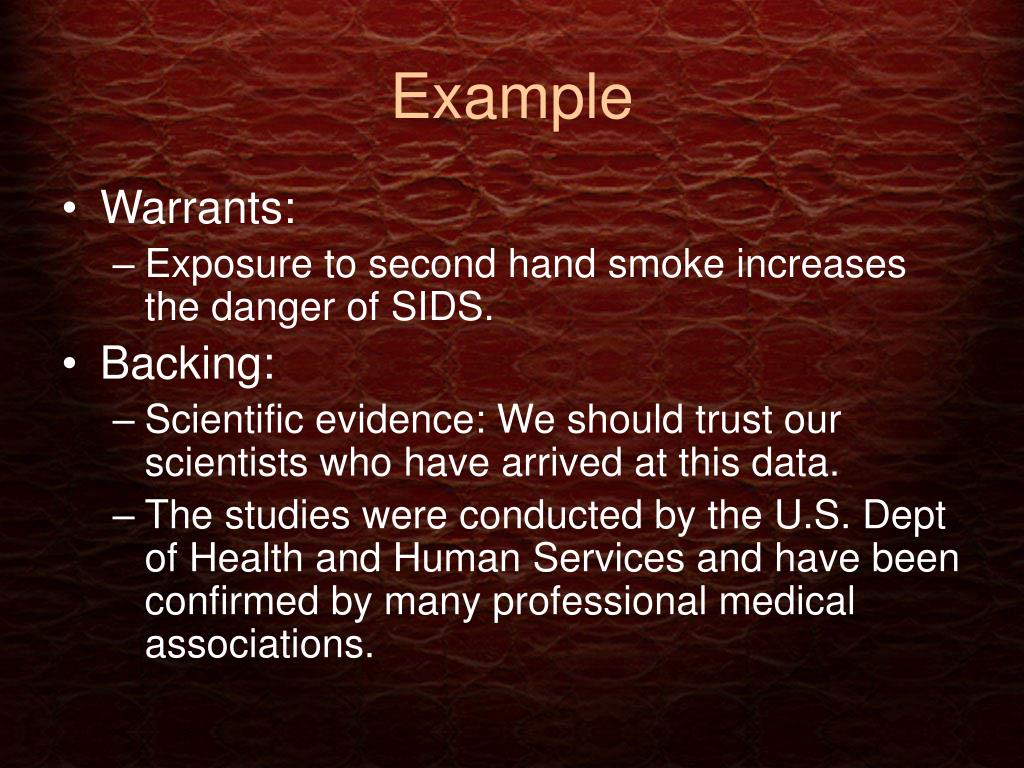 Example

• Warrants:
– Exposure to second hand smoke increases the danger of SIDS.
• Backing:
– Scientific evidence: We should trust our scientists who have arrived at this data.
– The studies were conducted by the U.S. Dept of Health and Human Services and have been confirmed by many professional medical associations.